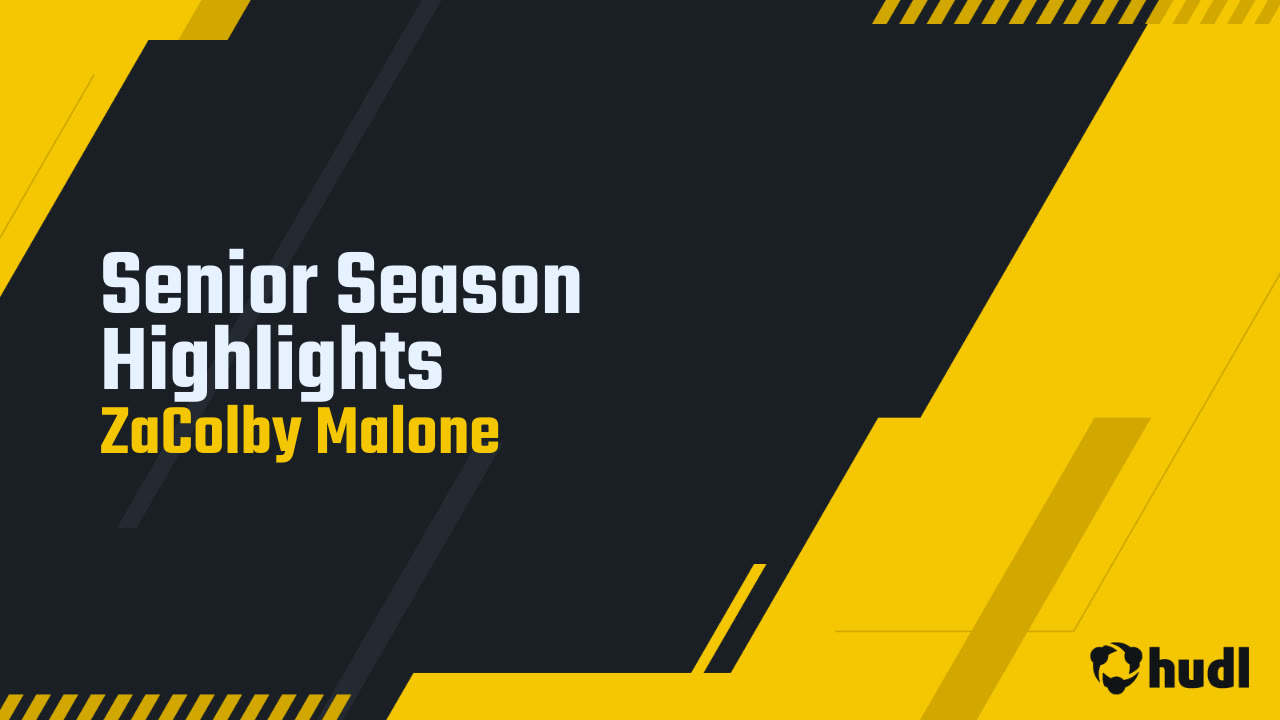 Senior Season Highlights
ZaColby Malone

hudl